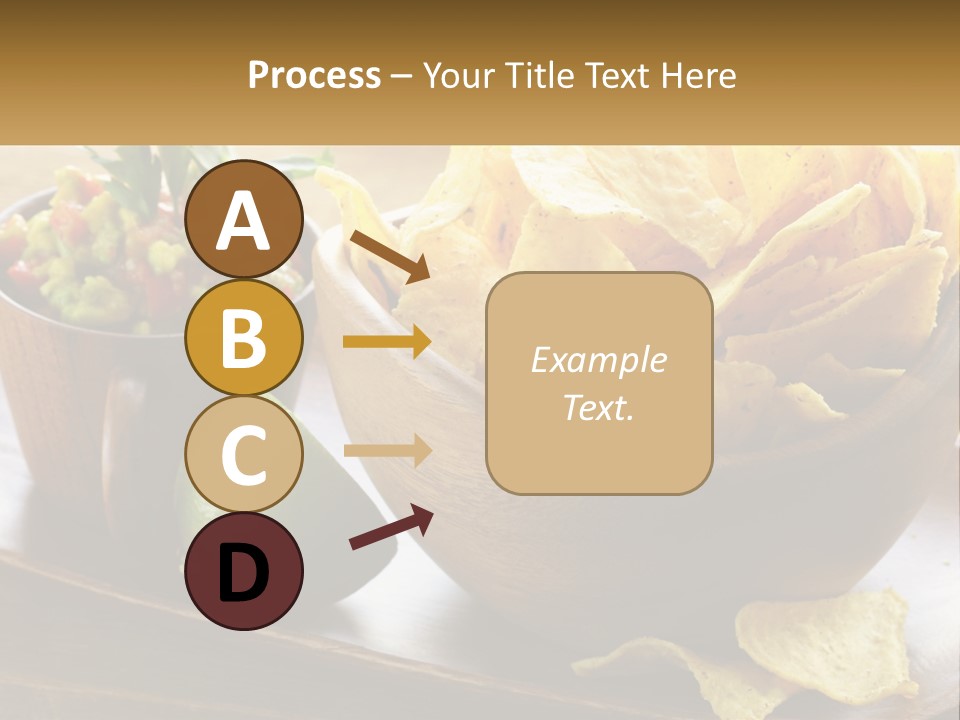 Process – Your Title Text Here

A

B

C

D

Example Text.